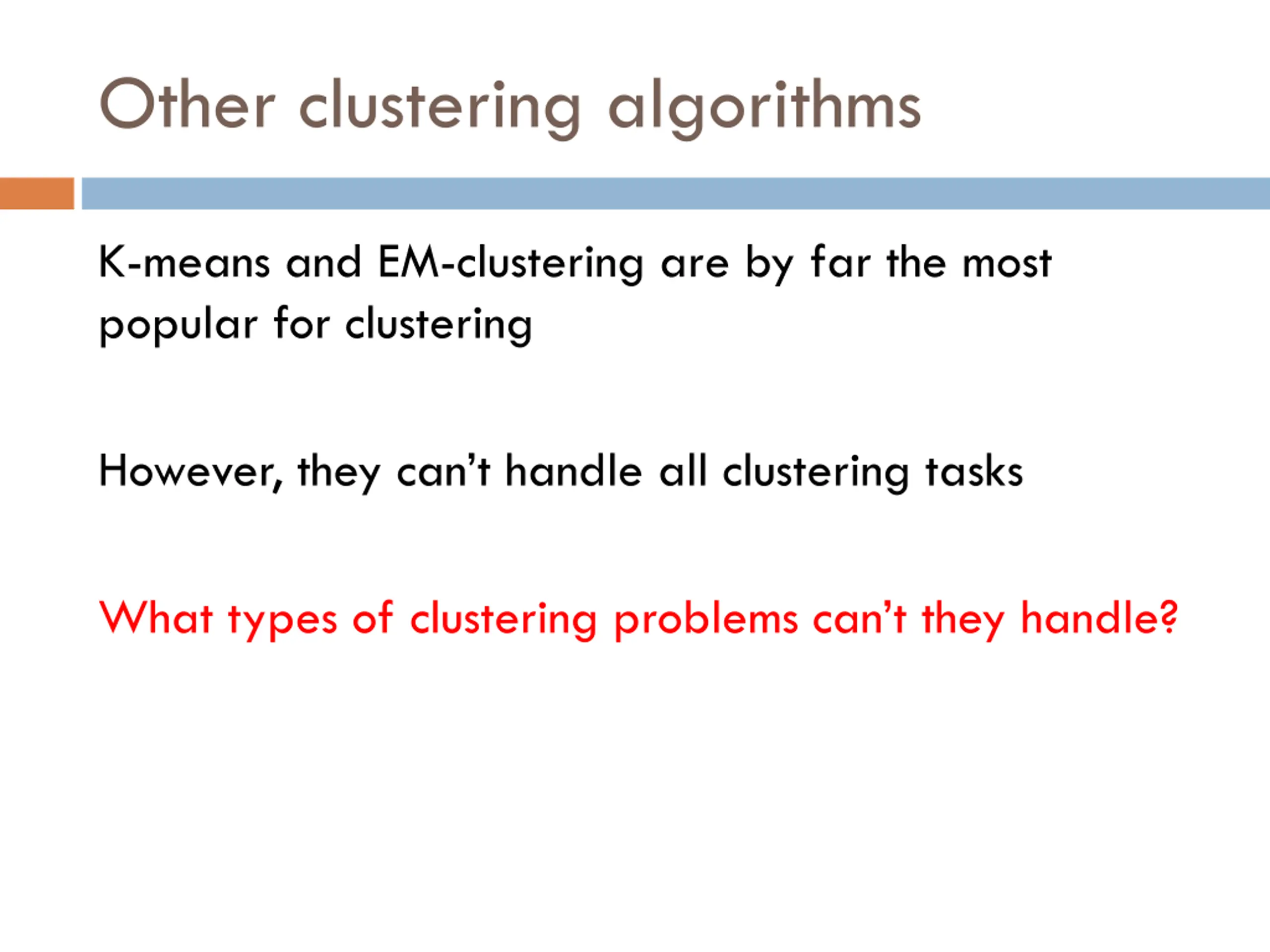 Other clustering algorithms

K-means and EM-clustering are by far the most popular for clustering

However, they can’t handle all clustering tasks

What types of clustering problems can’t they handle?